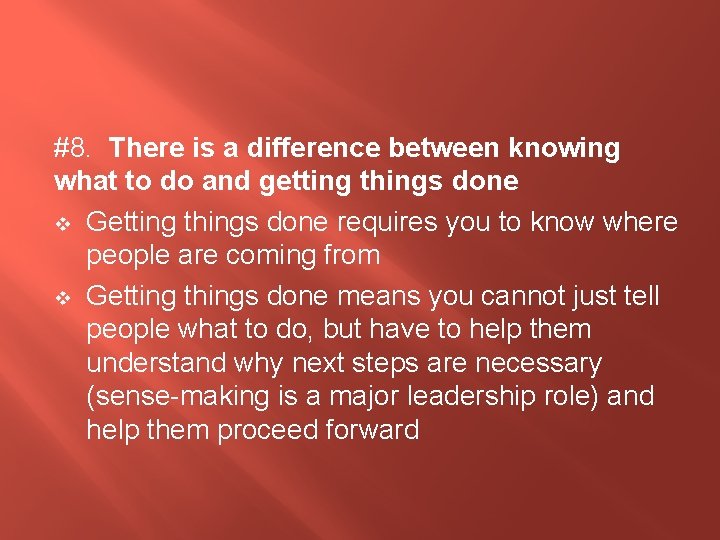 #8. There is a difference between knowing what to do and getting things done

❖ Getting things done requires you to know where people are coming from

❖ Getting things done means you cannot just tell people what to do, but have to help them understand why next steps are necessary (sense-making is a major leadership role) and help them proceed forward